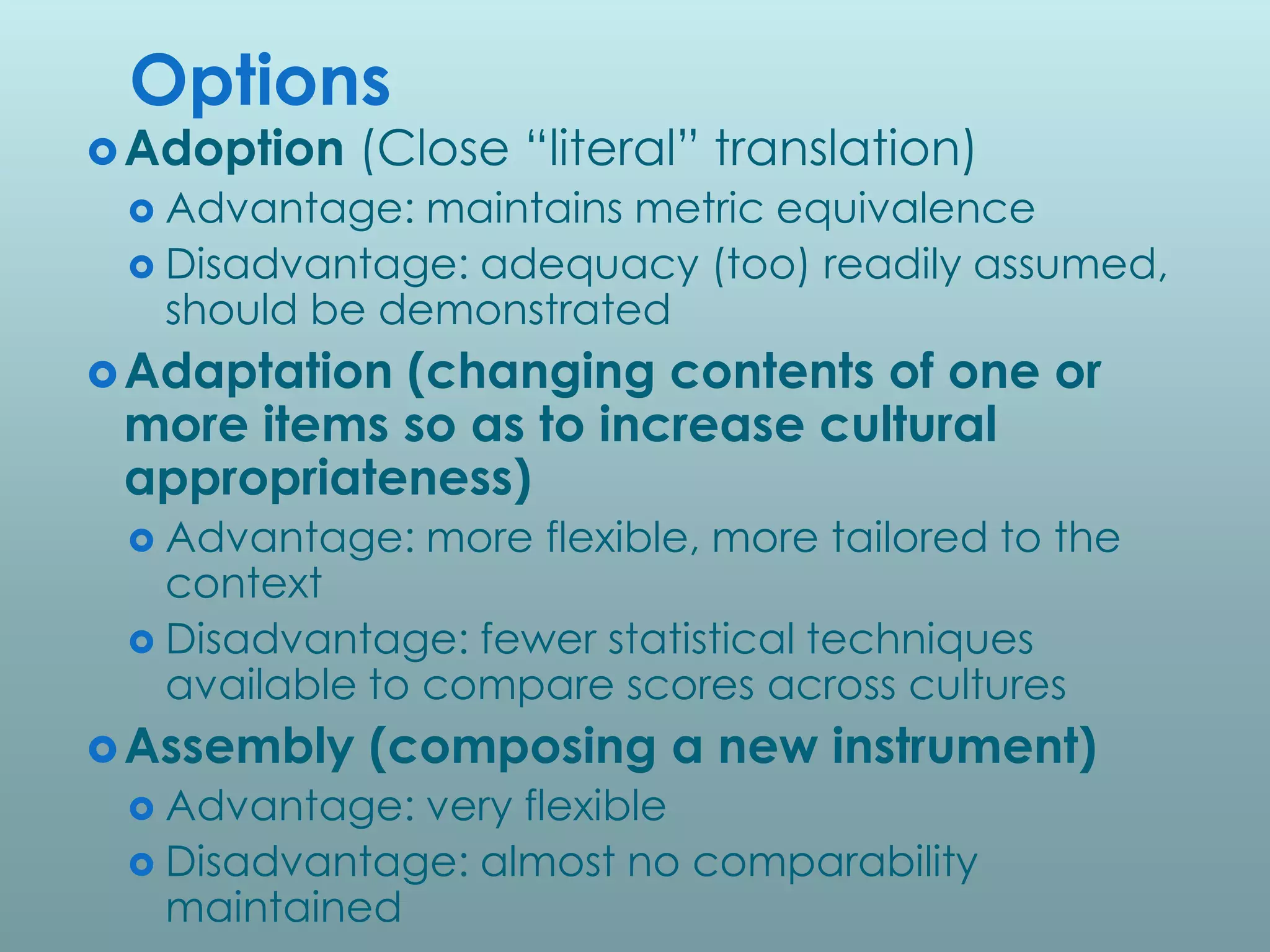 Options

Adoption (Close “literal” translation)

Advantage: maintains metric equivalence

Disadvantage: adequacy (too) readily assumed, should be demonstrated

Adaptation (changing contents of one or more items so as to increase cultural appropriateness)

Advantage: more flexible, more tailored to the context

Disadvantage: fewer statistical techniques available to compare scores across cultures

Assembly (composing a new instrument)

Advantage: very flexible

Disadvantage: almost no comparability maintained